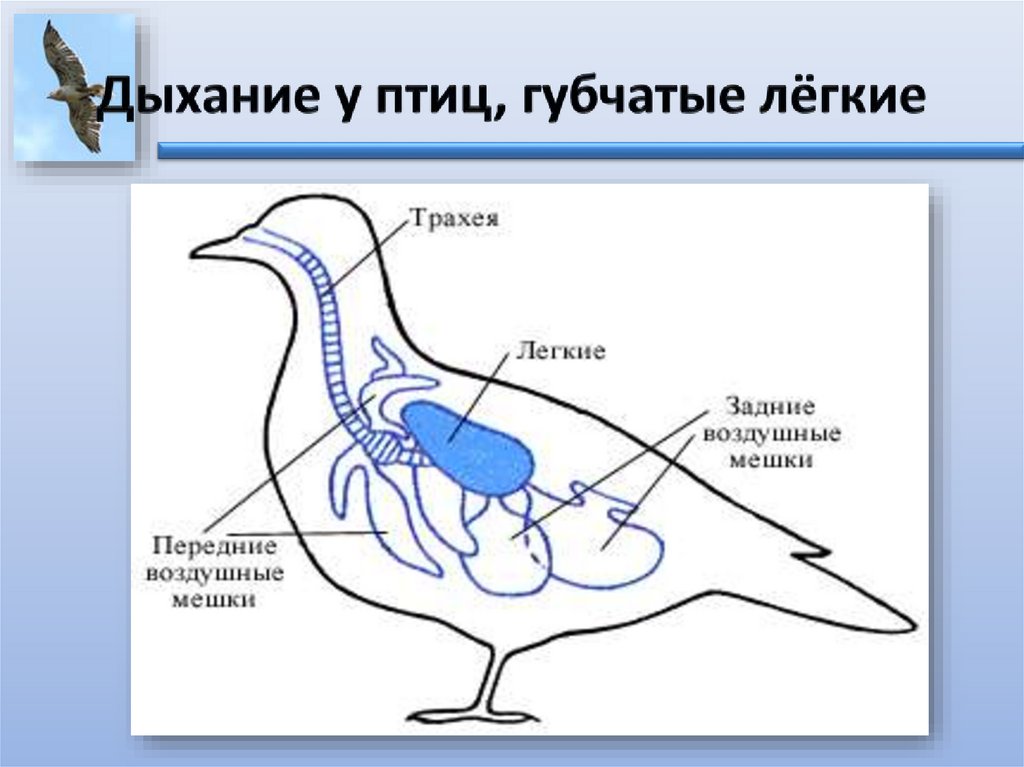 Дыхание у птиц, губчатые лёгкие

Трахея

Легкие

Задние воздушные мешки

Передние воздушные мешки